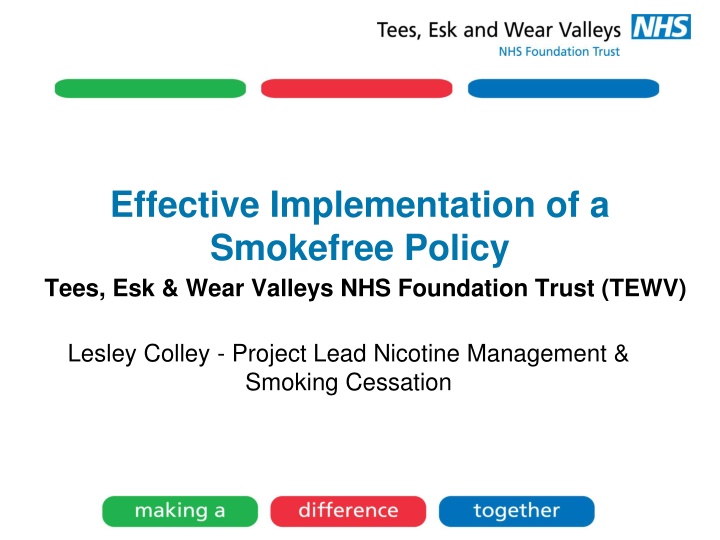 Tees, Esk and Wear Valleys NHS
NHS Foundation Trust

Effective Implementation of a Smokefree Policy

Tees, Esk & Wear Valleys NHS Foundation Trust (TEWV)

Lesley Colley - Project Lead Nicotine Management & Smoking Cessation

making a difference together